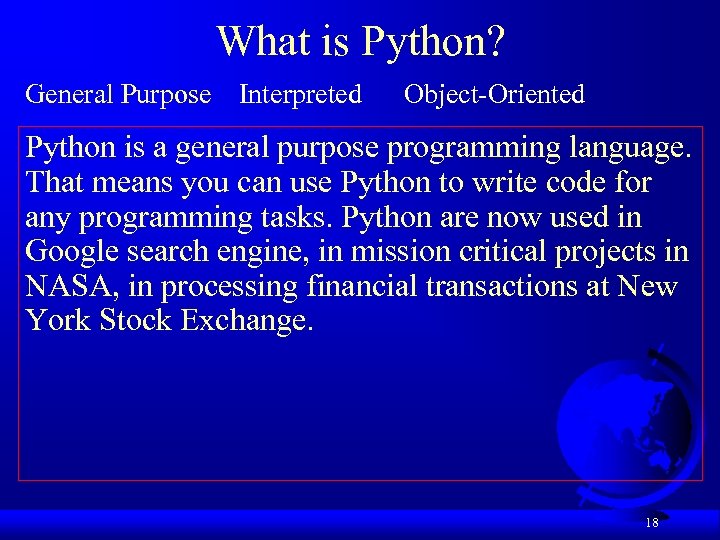 What is Python?

General Purpose Interpreted Object-Oriented

Python is a general purpose programming language. That means you can use Python to write code for any programming tasks. Python are now used in Google search engine, in mission critical projects in NASA, in processing financial transactions at New York Stock Exchange.

18